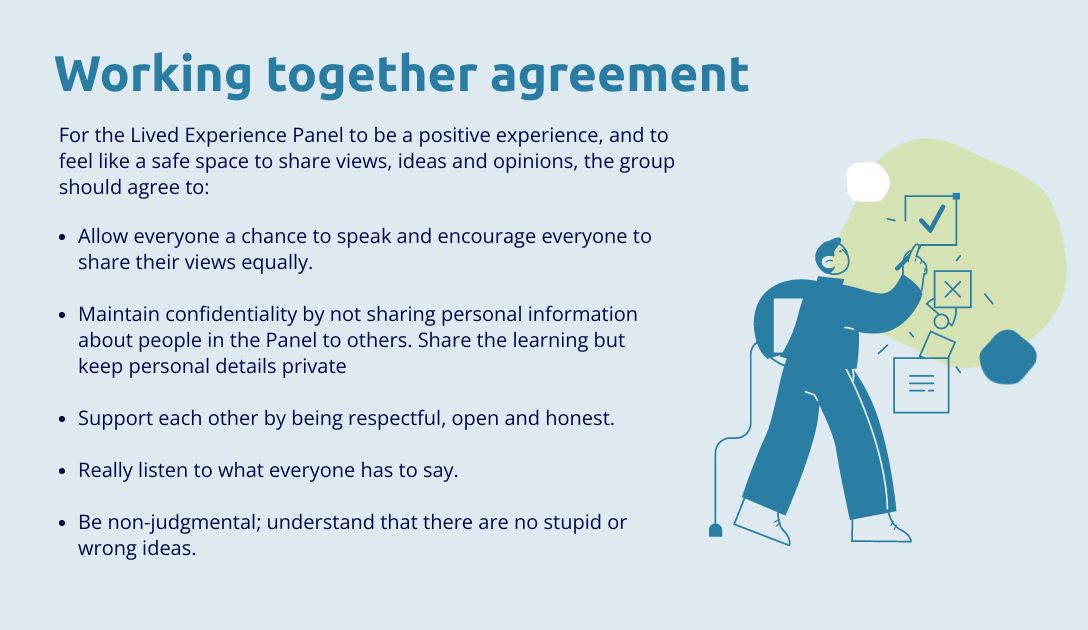 Working together agreement

For the Lived Experience Panel to be a positive experience, and to feel like a safe space to share views, ideas and opinions, the group should agree to:

- Allow everyone a chance to speak and encourage everyone to share their views equally.

- Maintain confidentiality by not sharing personal information about people in the Panel to others. Share the learning but keep personal details private

- Support each other by being respectful, open and honest.

- Really listen to what everyone has to say.

- Be non-judgmental; understand that there are no stupid or wrong ideas.